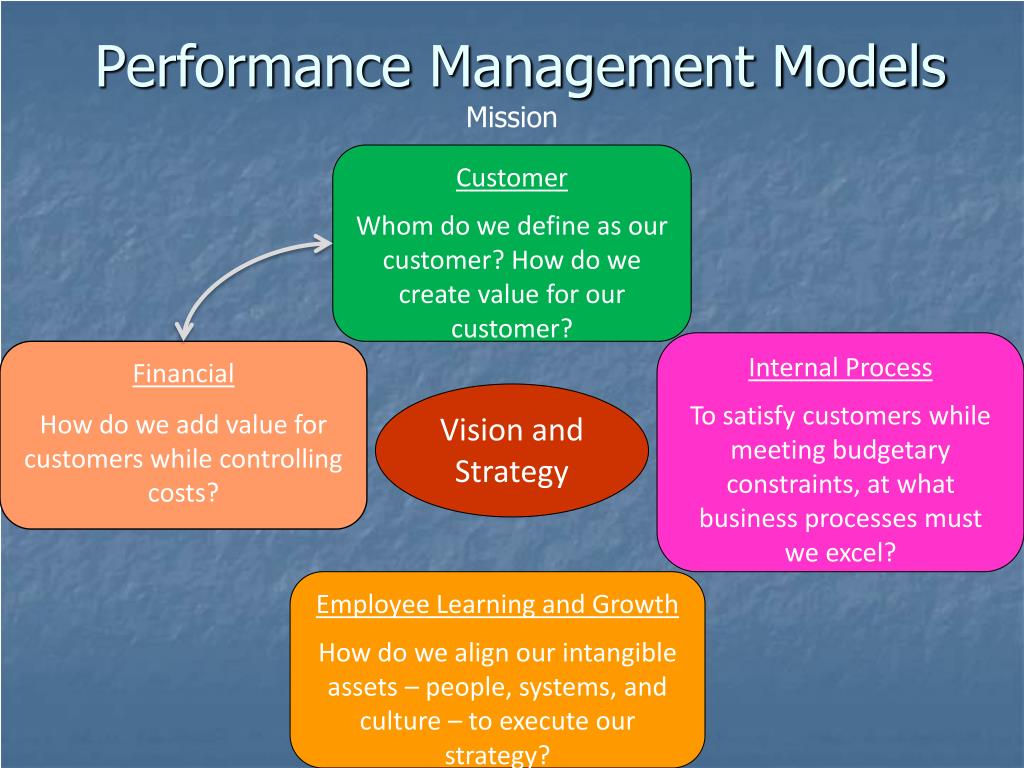 Performance Management Models
Mission

Customer

Whom do we define as our customer? How do we create value for our customer?

Financial

How do we add value for customers while controlling costs?

Vision and Strategy

Internal Process

To satisfy customers while meeting budgetary constraints, at what business processes must we excel?

Employee Learning and Growth

How do we align our intangible assets – people, systems, and culture – to execute our strategy?